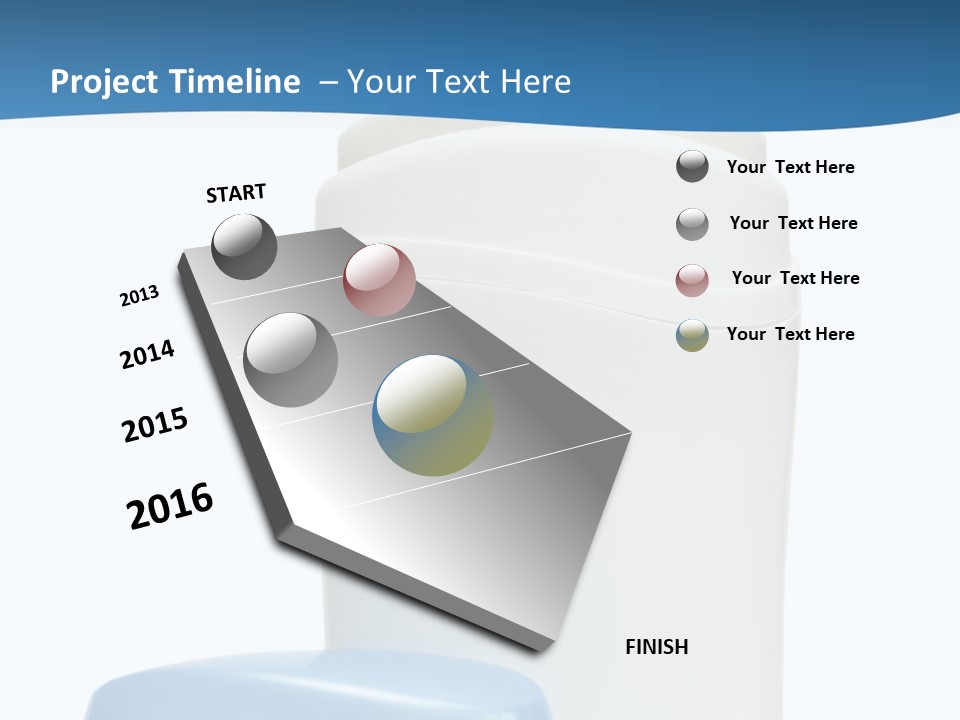 Project Timeline – Your Text Here

START

2013

2014

2015

2016

FINISH

Your Text Here

Your Text Here

Your Text Here

Your Text Here